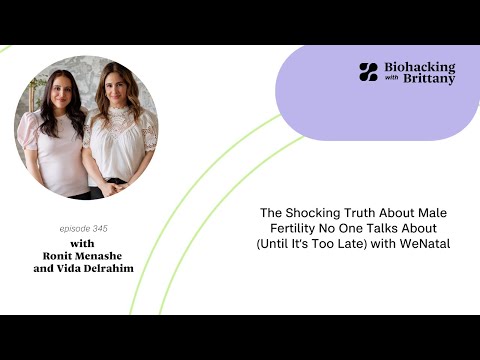 Biohacking with Brittany

episode 345
with
Ronit Menashe
and Vida Delrahim

The Shocking Truth About Male Fertility No One Talks About (Until It's Too Late) with WeNatal